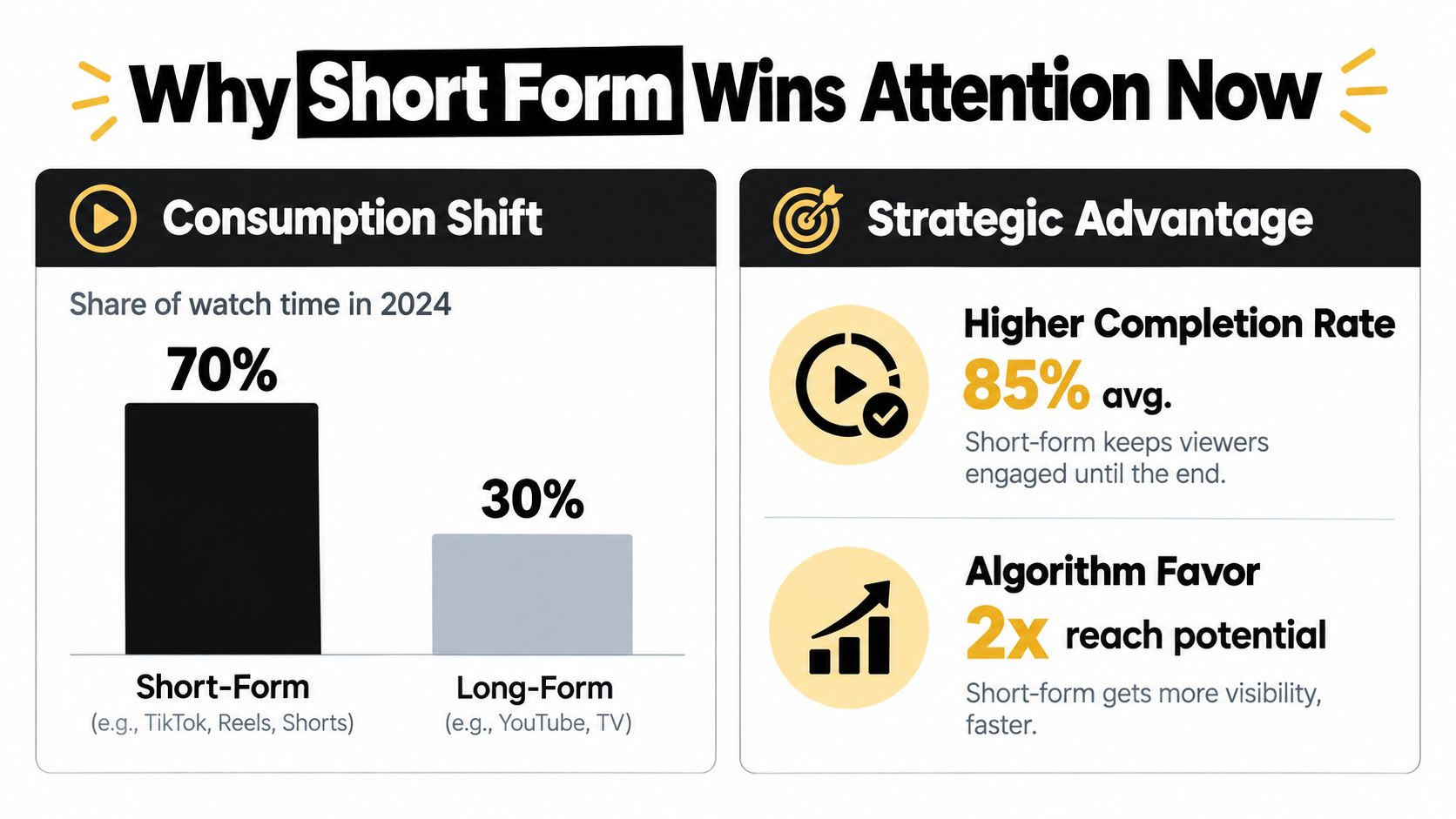 Why Short Form Wins Attention Now

Consumption Shift

Share of watch time in 2024

70%

30%

Short-Form
(e.g., TikTok, Reels, Shorts)

Long-Form
(e.g., YouTube, TV)

Strategic Advantage

Higher Completion Rate
85% avg.
Short-form keeps viewers engaged until the end.

Algorithm Favor
2x reach potential
Short-form gets more visibility, faster.